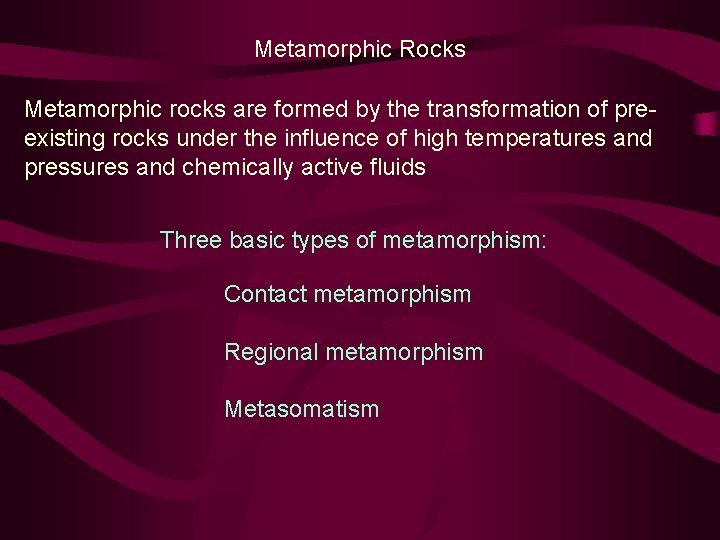 Metamorphic Rocks

Metamorphic rocks are formed by the transformation of pre-existing rocks under the influence of high temperatures and pressures and chemically active fluids

Three basic types of metamorphism:

Contact metamorphism

Regional metamorphism

Metasomatism